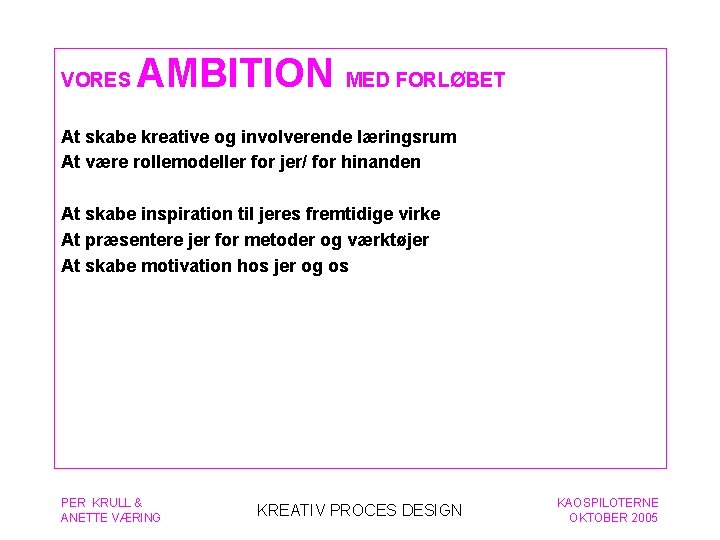 VORES AMBITION MED FORLØBET

At skabe kreative og involverende læringsrum
At være rollemodeller for jer/ for hinanden

At skabe inspiration til jeres fremtidige virke
At præsentere jer for metoder og værktøjer
At skabe motivation hos jer og os

PER KRULL &
ANETTE VÆRING

KREATIV PROCES DESIGN

KAOSPILOTERNE
OKTOBER 2005